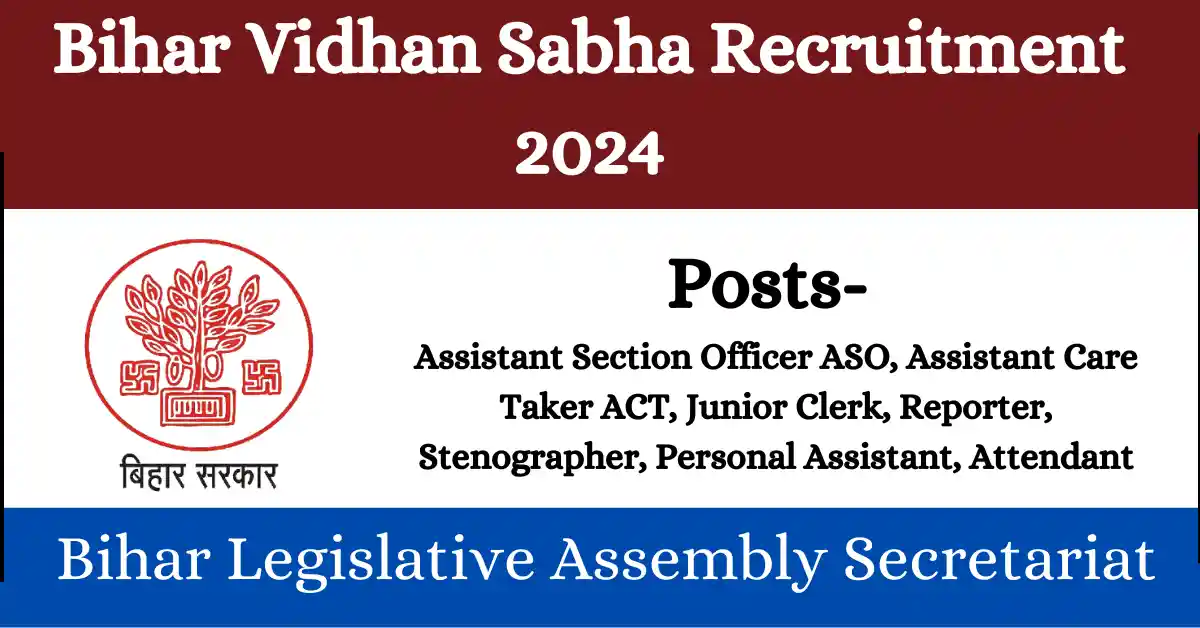 Bihar Vidhan Sabha Recruitment 2024

बिहार सरकार

Posts-

Assistant Section Officer ASO, Assistant Care Taker ACT, Junior Clerk, Reporter, Stenographer, Personal Assistant, Attendant

Bihar Legislative Assembly Secretariat